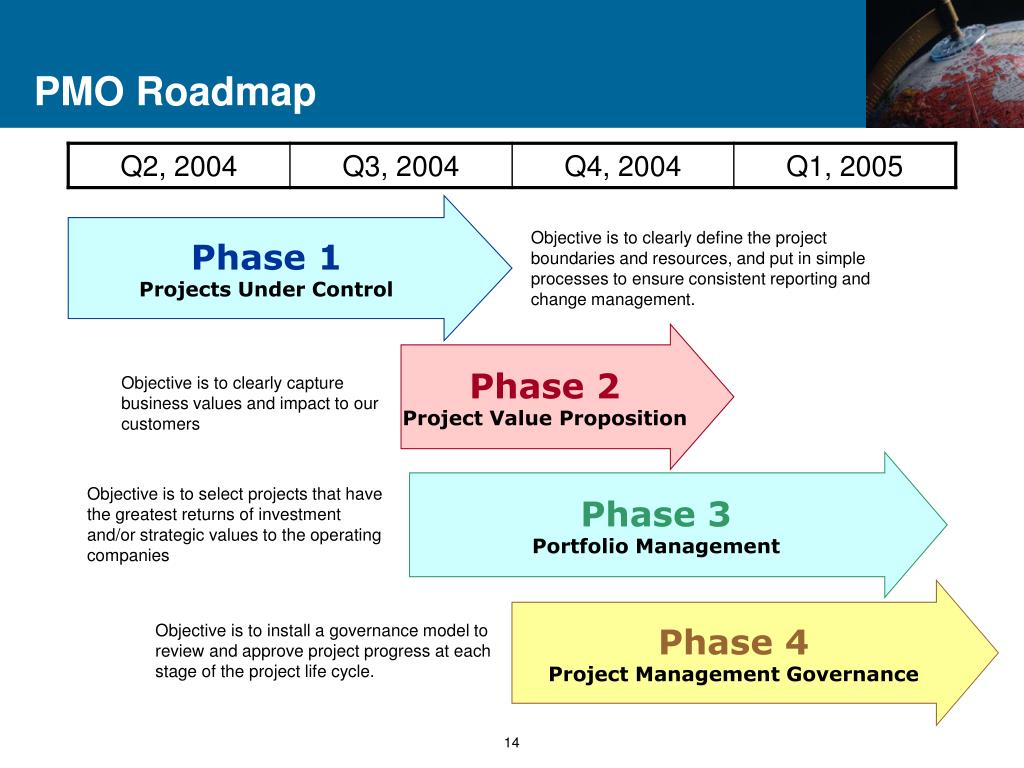 PMO Roadmap

| Q2, 2004 | Q3, 2004 | Q4, 2004 | Q1, 2005 |
|---|---|---|---|

Phase 1
Projects Under Control

Objective is to clearly define the project boundaries and resources, and put in simple processes to ensure consistent reporting and change management.

Objective is to clearly capture business values and impact to our customers

Phase 2
Project Value Proposition

Objective is to select projects that have the greatest returns of investment and/or strategic values to the operating companies

Phase 3
Portfolio Management

Objective is to install a governance model to review and approve project progress at each stage of the project life cycle.

Phase 4
Project Management Governance

14